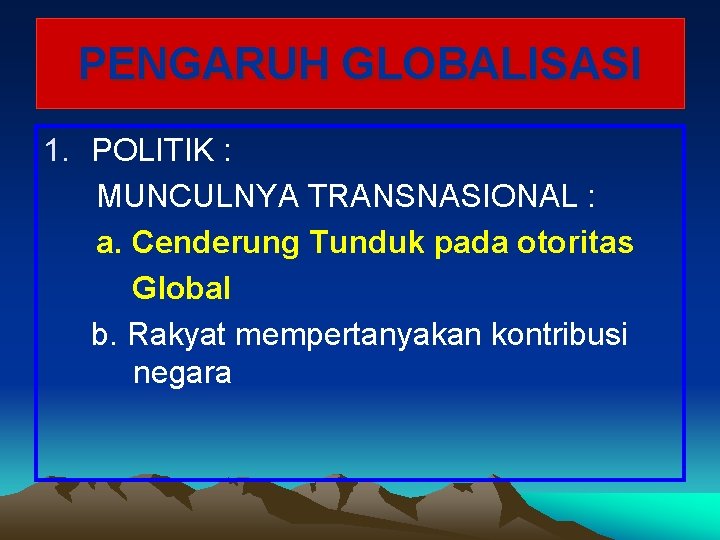 PENGARUH GLOBALISASI

1. POLITIK :

MUNCULNYA TRANSNASIONAL :

a. Cenderung Tunduk pada otoritas Global

b. Rakyat mempertanyakan kontribusi negara